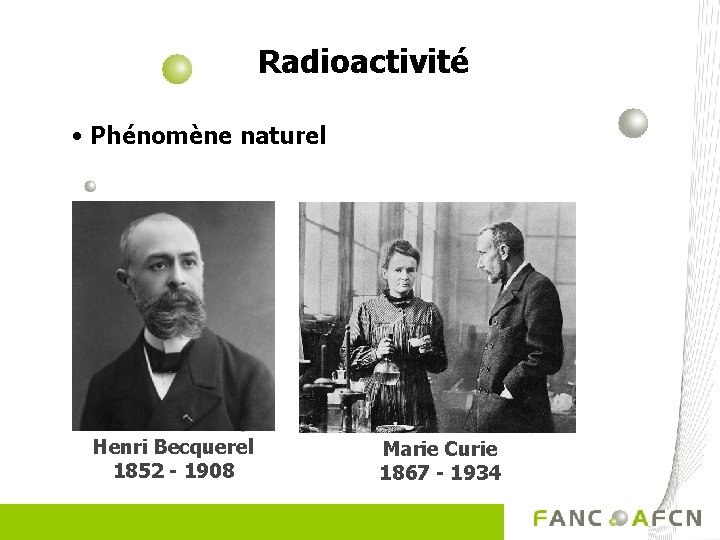 Radioactivité

• Phénomène naturel

Henri Becquerel
1852 - 1908

Marie Curie
1867 - 1934

FANC AFCN